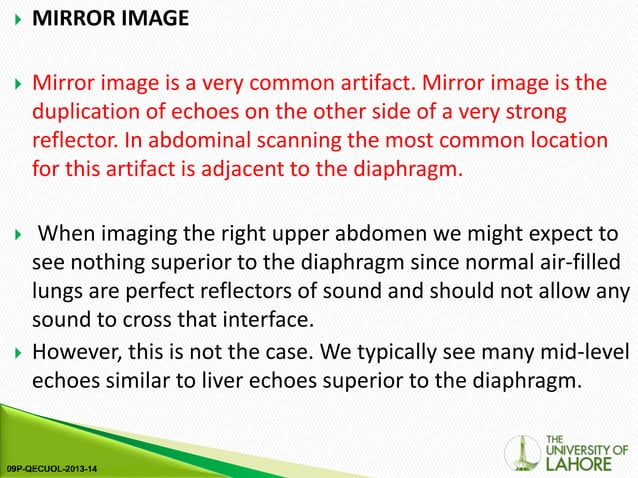 MIRROR IMAGE

Mirror image is a very common artifact. Mirror image is the duplication of echoes on the other side of a very strong reflector. In abdominal scanning the most common location for this artifact is adjacent to the diaphragm.

When imaging the right upper abdomen we might expect to see nothing superior to the diaphragm since normal air-filled lungs are perfect reflectors of sound and should not allow any sound to cross that interface.

However, this is not the case. We typically see many mid-level echoes similar to liver echoes superior to the diaphragm.

09P-QECUOL-2013-14

THE UNIVERSITY OF LAHORE